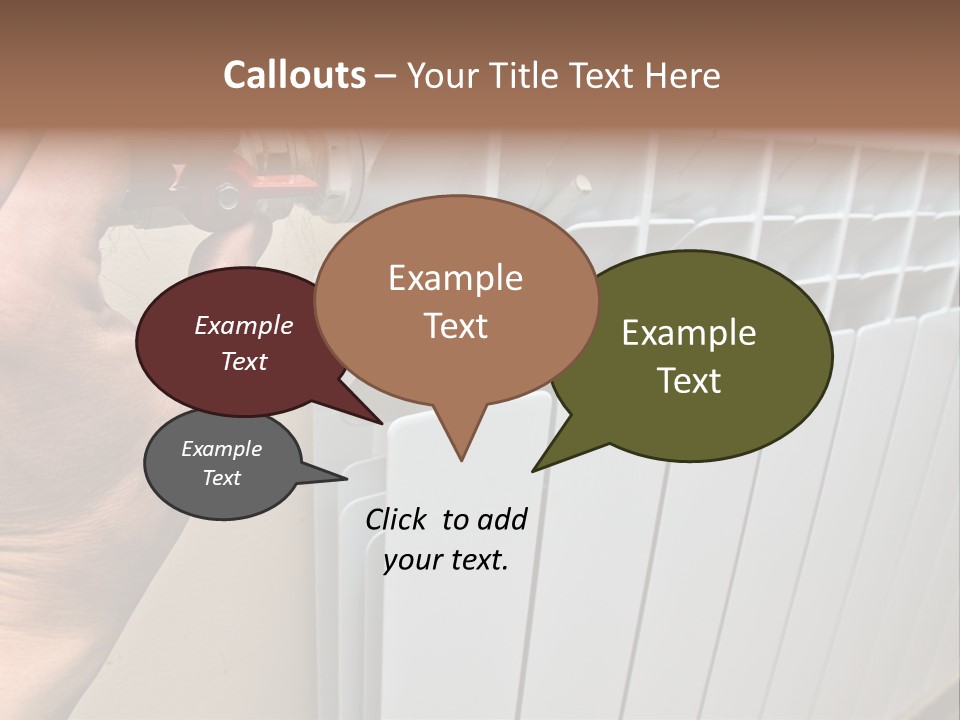 Callouts – Your Title Text Here

Example Text

Example Text

Example Text

Example Text

Click to add your text.